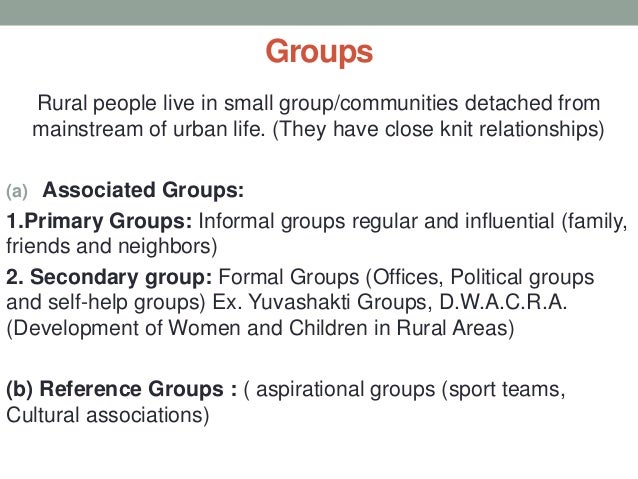 Groups

Rural people live in small group/communities detached from mainstream of urban life. (They have close knit relationships)

(a) Associated Groups:

1.Primary Groups: Informal groups regular and influential (family, friends and neighbors)

2. Secondary group: Formal Groups (Offices, Political groups and self-help groups) Ex. Yuvashakti Groups, D.W.A.C.R.A. (Development of Women and Children in Rural Areas)

(b) Reference Groups : ( aspirational groups (sport teams, Cultural associations)